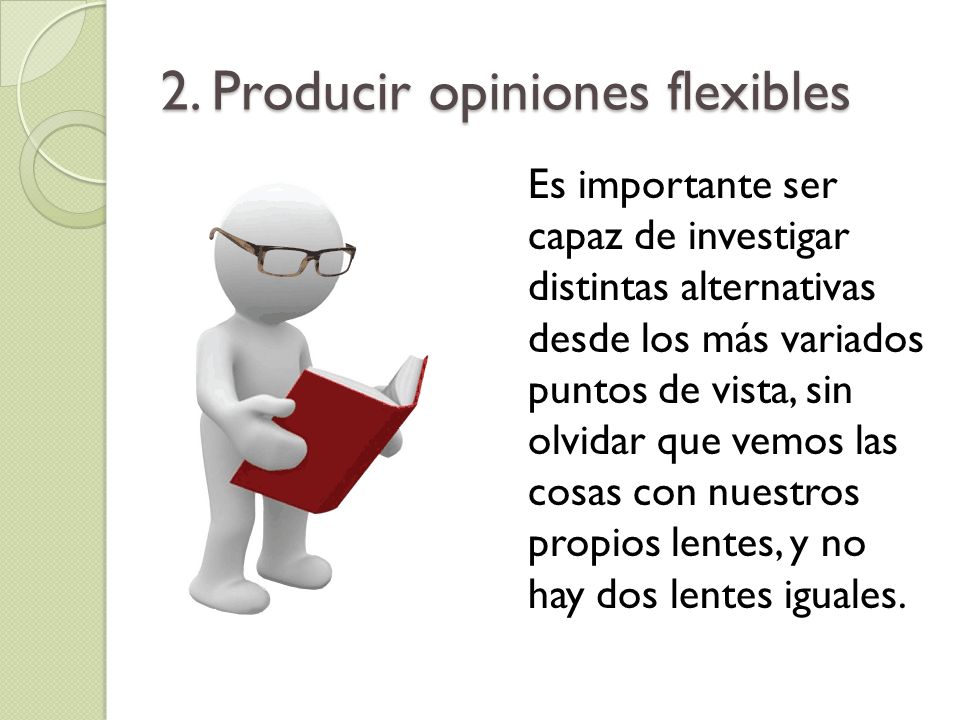 2. Producir opiniones flexibles

Es importante ser capaz de investigar distintas alternativas desde los más variados puntos de vista, sin olvidar que vemos las cosas con nuestros propios lentes, y no hay dos lentes iguales.